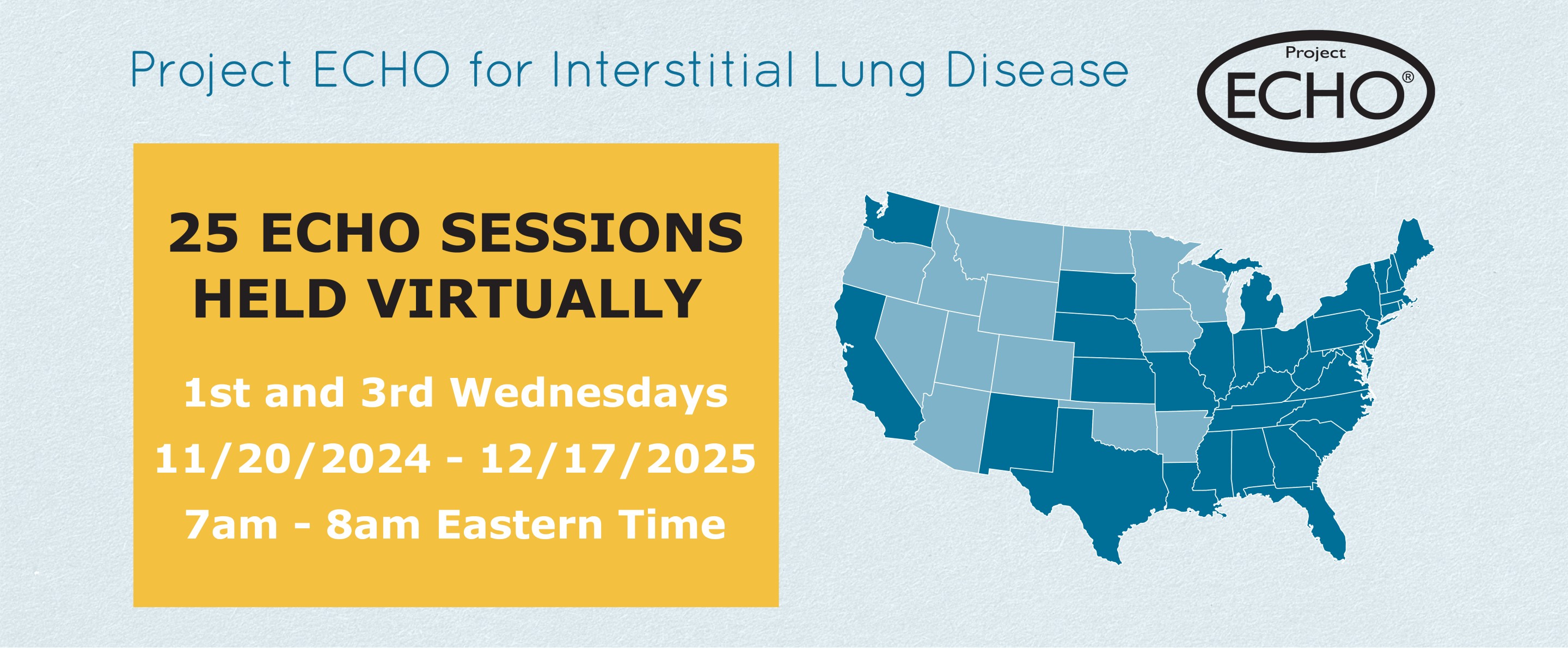 Project ECHO for Interstitial Lung Disease

Project ECHO®

25 ECHO SESSIONS HELD VIRTUALLY

1st and 3rd Wednesdays

11/20/2024 - 12/17/2025

7am - 8am Eastern Time